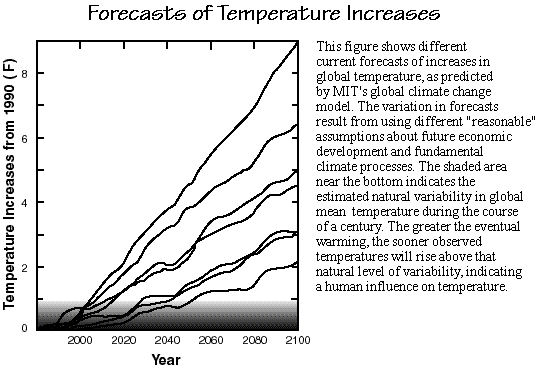 Forecasts of Temperature Increases

Temperature Increases from 1990 ( F)

8
6
4
2
0

2000 2020 2040 2060 2080 2100

Year

This figure shows different current forecasts of increases in global temperature, as predicted by MIT's global climate change model. The variation in forecasts result from using different "reasonable" assumptions about future economic development and fundamental climate processes. The shaded area near the bottom indicates the estimated natural variability in global mean temperature during the course of a century. The greater the eventual warming, the sooner observed temperatures will rise above that natural level of variability, indicating a human influence on temperature.